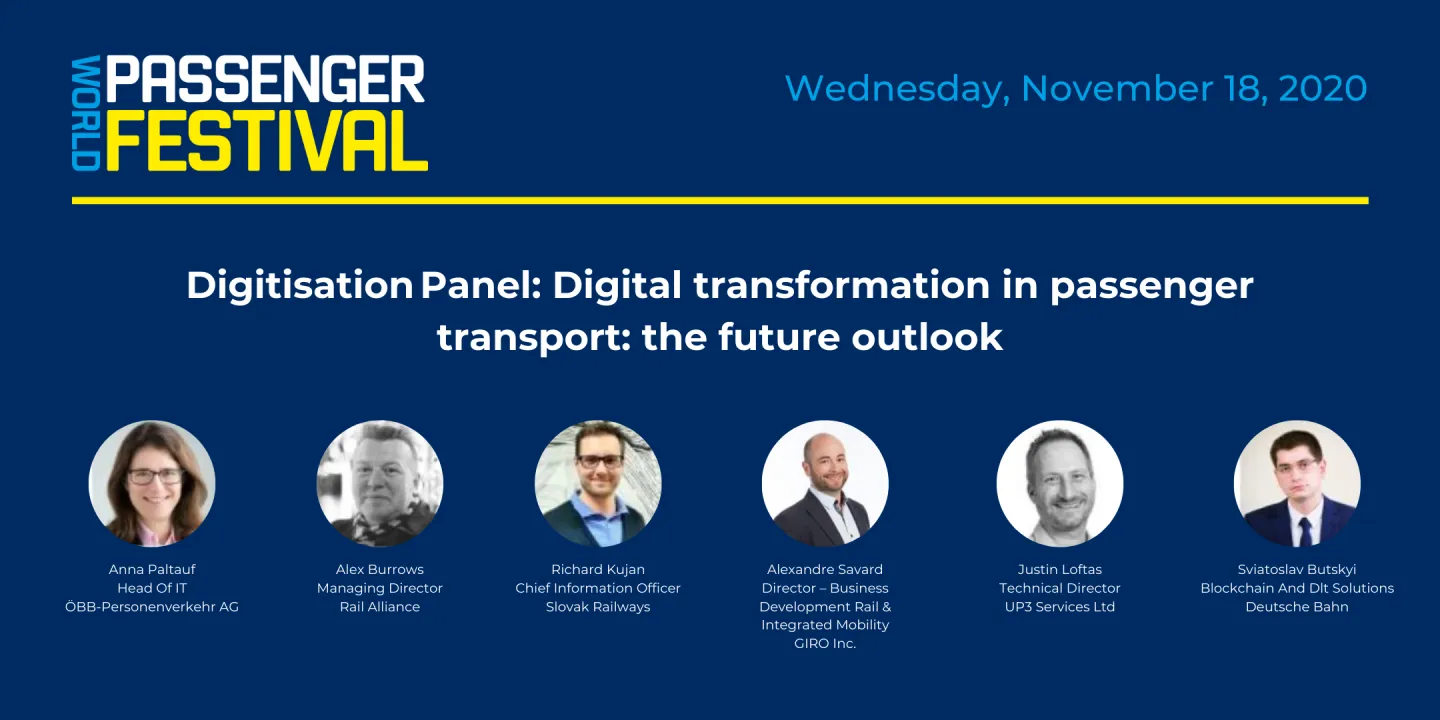 WORLD PASSENGER FESTIVAL

Wednesday, November 18, 2020

Digitisation Panel: Digital transformation in passenger transport: the future outlook

Anna Paltauf
Head Of IT
ÖBB-Personenverkehr AG

Alex Burrows
Managing Director
Rail Alliance

Richard Kujan
Chief Information Officer
Slovak Railways

Alexandre Savard
Director – Business Development Rail & Integrated Mobility
GIRO Inc.

Justin Loftas
Technical Director
UP3 Services Ltd

Sviatoslav Butskyi
Blockchain And Dlt Solutions
Deutsche Bahn